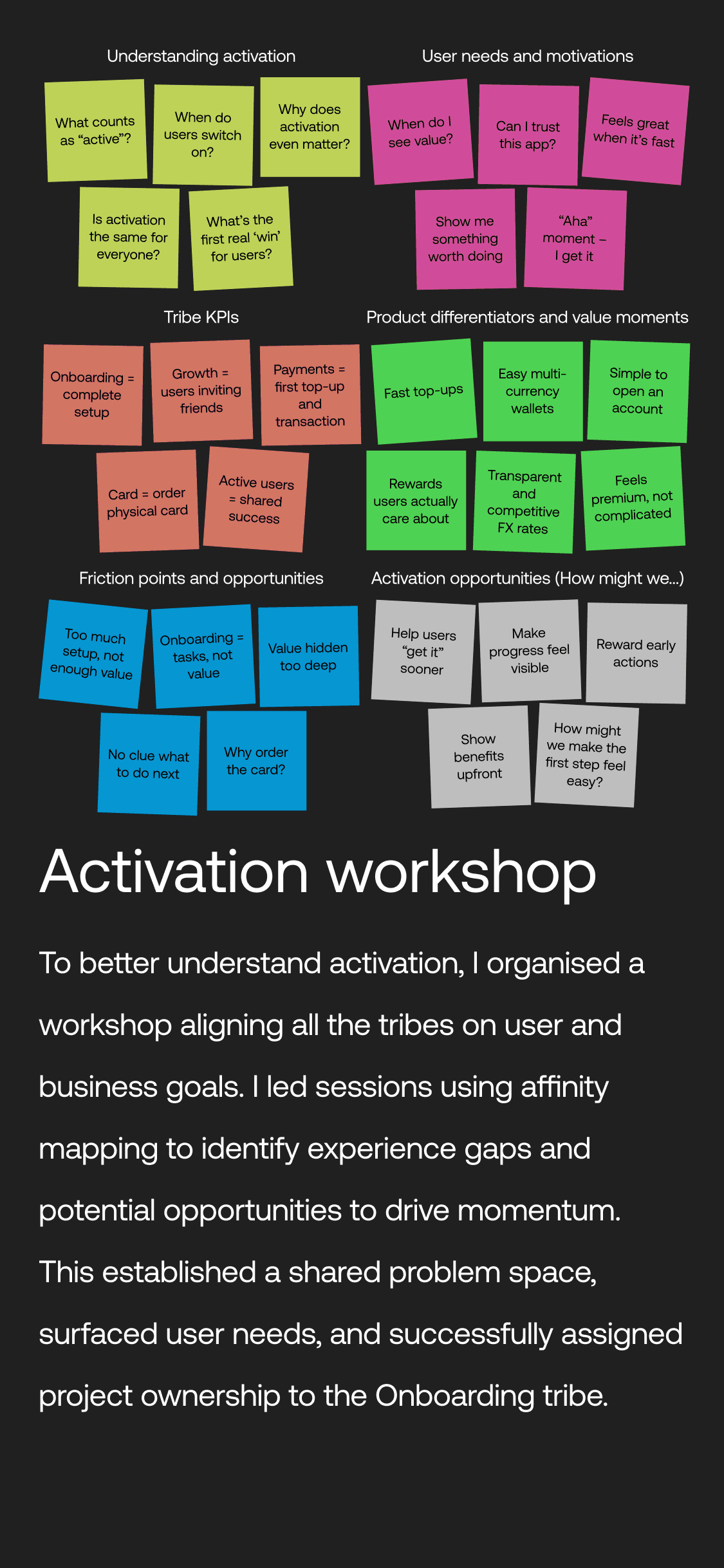 Understanding activation

What counts as “active”?

When do users switch on?

Why does activation even matter?

Is activation the same for everyone?

What’s the first real ‘win’ for users?

User needs and motivations

When do I see value?

Can I trust this app?

Feels great when it’s fast

Show me something worth doing

“Aha” moment – I get it

Tribe KPIs

Onboarding = complete setup

Growth = users inviting friends

Payments = first top-up and transaction

Card = order physical card

Active users = shared success

Product differentiators and value moments

Fast top-ups

Easy multi-currency wallets

Simple to open an account

Rewards users actually care about

Transparent and competitive FX rates

Feels premium, not complicated

Friction points and opportunities

Too much setup, not enough value

Onboarding = tasks, not value

Value hidden too deep

No clue what to do next

Why order the card?

Activation opportunities (How might we...)

Help users “get it” sooner

Make progress feel visible

Reward early actions

Show benefits upfront

How might we make the first step feel easy?

Activation workshop

To better understand activation, I organised a workshop aligning all the tribes on user and business goals. I led sessions using affinity mapping to identify experience gaps and potential opportunities to drive momentum. This established a shared problem space, surfaced user needs, and successfully assigned project ownership to the Onboarding tribe.